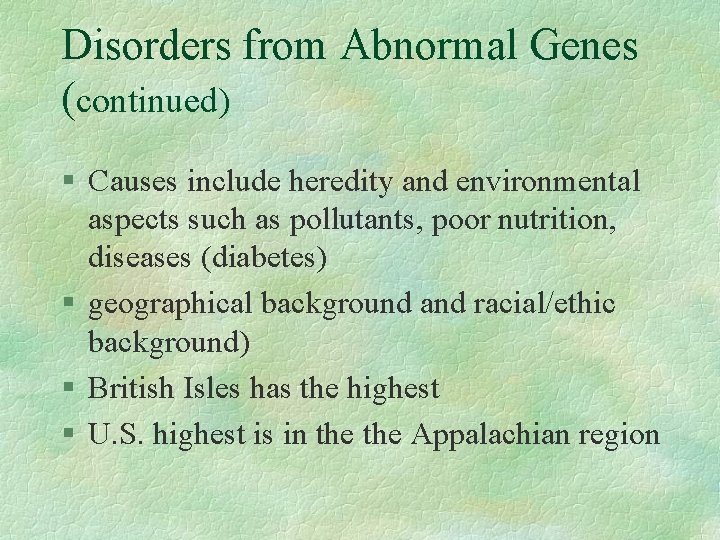 Disorders from Abnormal Genes (continued)

§ Causes include heredity and environmental aspects such as pollutants, poor nutrition, diseases (diabetes)

§ geographical background and racial/ethic background)

§ British Isles has the highest

§ U.S. highest is in the the Appalachian region